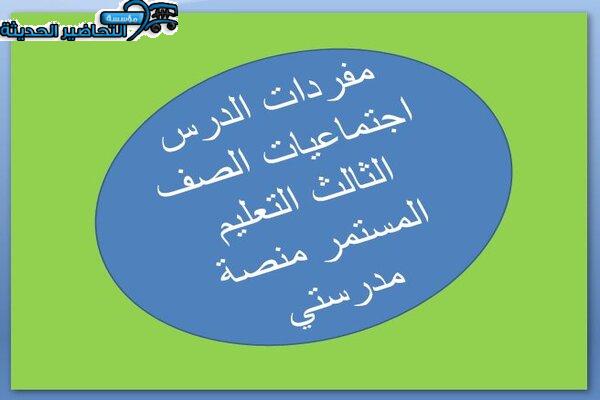 مؤسسة التحاضير الحديثة

مفردات الدرس اجتماعيات الصف الثالث التعليم المستمر منصة مدرستي